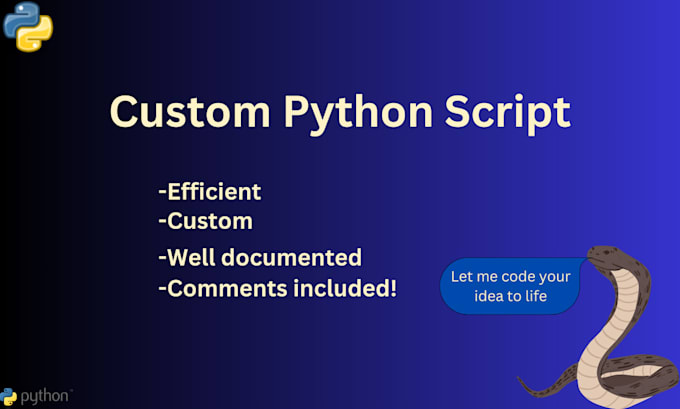 Custom Python Script

-Efficient
-Custom
-Well documented
-Comments included!

Let me code your idea to life

python